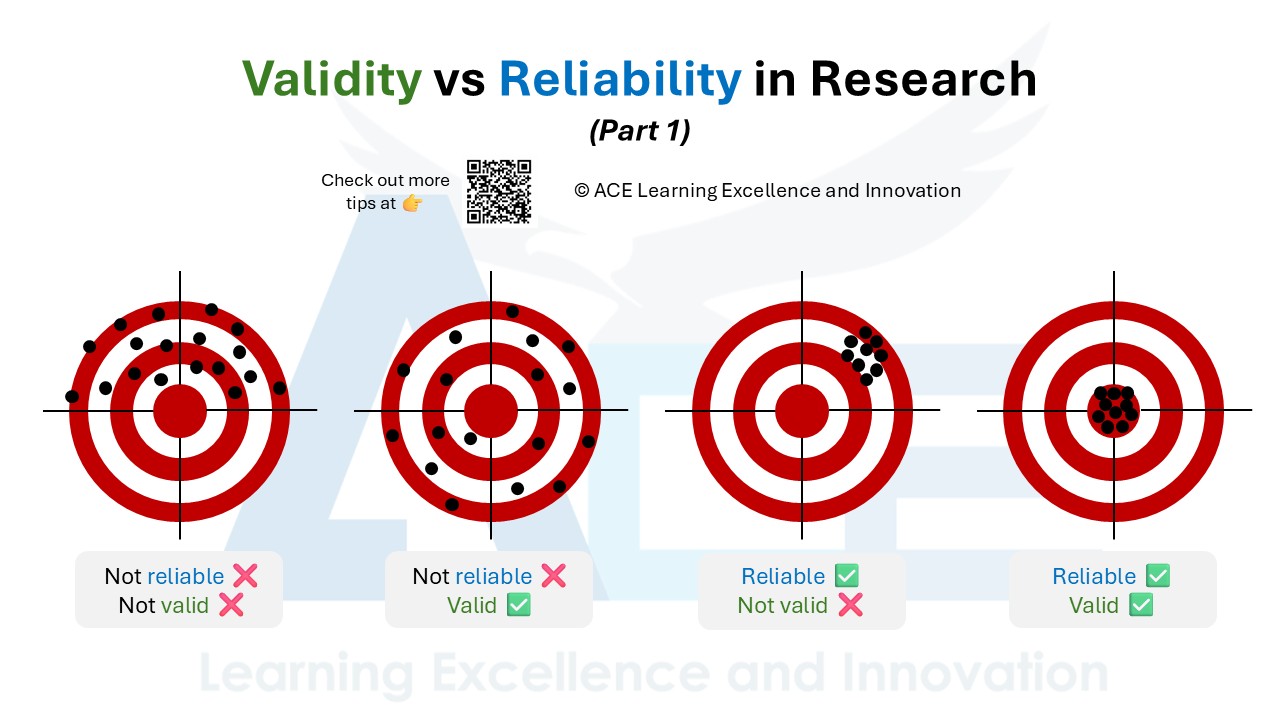 Validity vs Reliability in Research

(Part 1)

Check out more tips at 👉

© ACE Learning Excellence and Innovation

Not reliable ❌
Not valid ❌

Not reliable ❌
Valid ✅

Reliable ✅
Not valid ❌

Reliable ✅
Valid ✅

ACE
Learning Excellence and Innovation